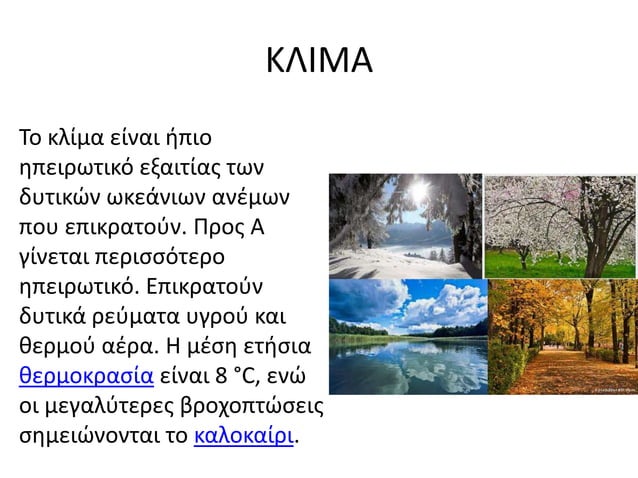 ΚΛΙΜΑ

Το κλίμα είναι ήπιο ηπειρωτικό εξαιτίας των δυτικών ωκεάνιων ανέμων που επικρατούν. Προς Α γίνεται περισσότερο ηπειρωτικό. Επικρατούν δυτικά ρεύματα υγρού και θερμού αέρα. Η μέση ετήσια θερμοκρασία είναι 8 °C, ενώ οι μεγαλύτερες βροχοπτώσεις σημειώνονται το καλοκαίρι.